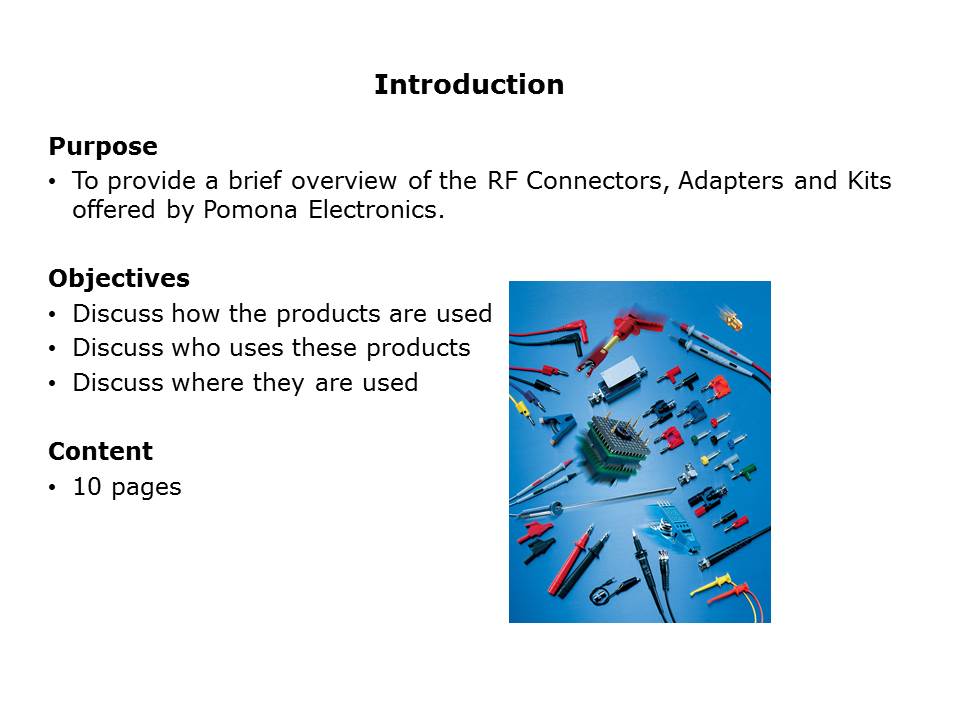 Introduction

Purpose
• To provide a brief overview of the RF Connectors, Adapters and Kits offered by Pomona Electronics.

Objectives
• Discuss how the products are used
• Discuss who uses these products
• Discuss where they are used

Content
• 10 pages